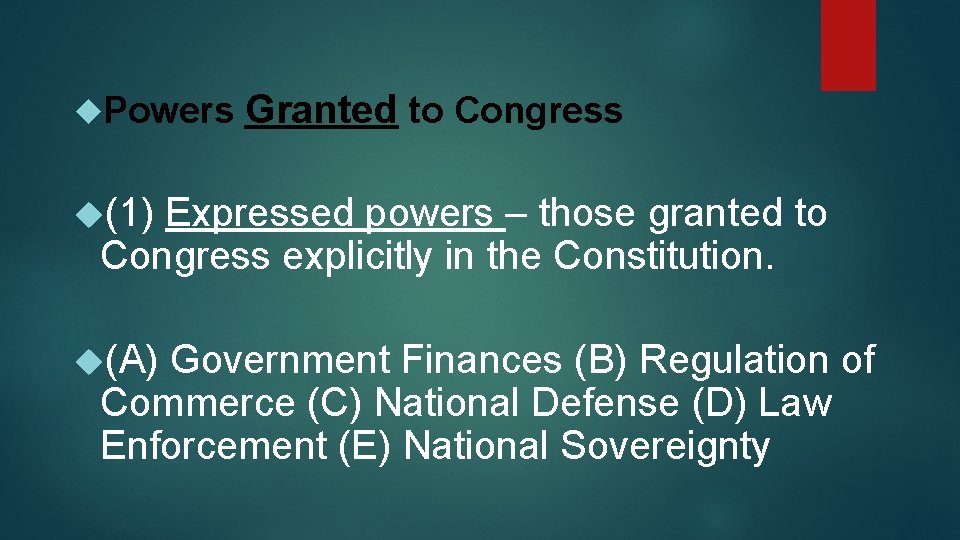 Powers Granted to Congress

(1) Expressed powers – those granted to Congress explicitly in the Constitution.

(A) Government Finances (B) Regulation of Commerce (C) National Defense (D) Law Enforcement (E) National Sovereignty